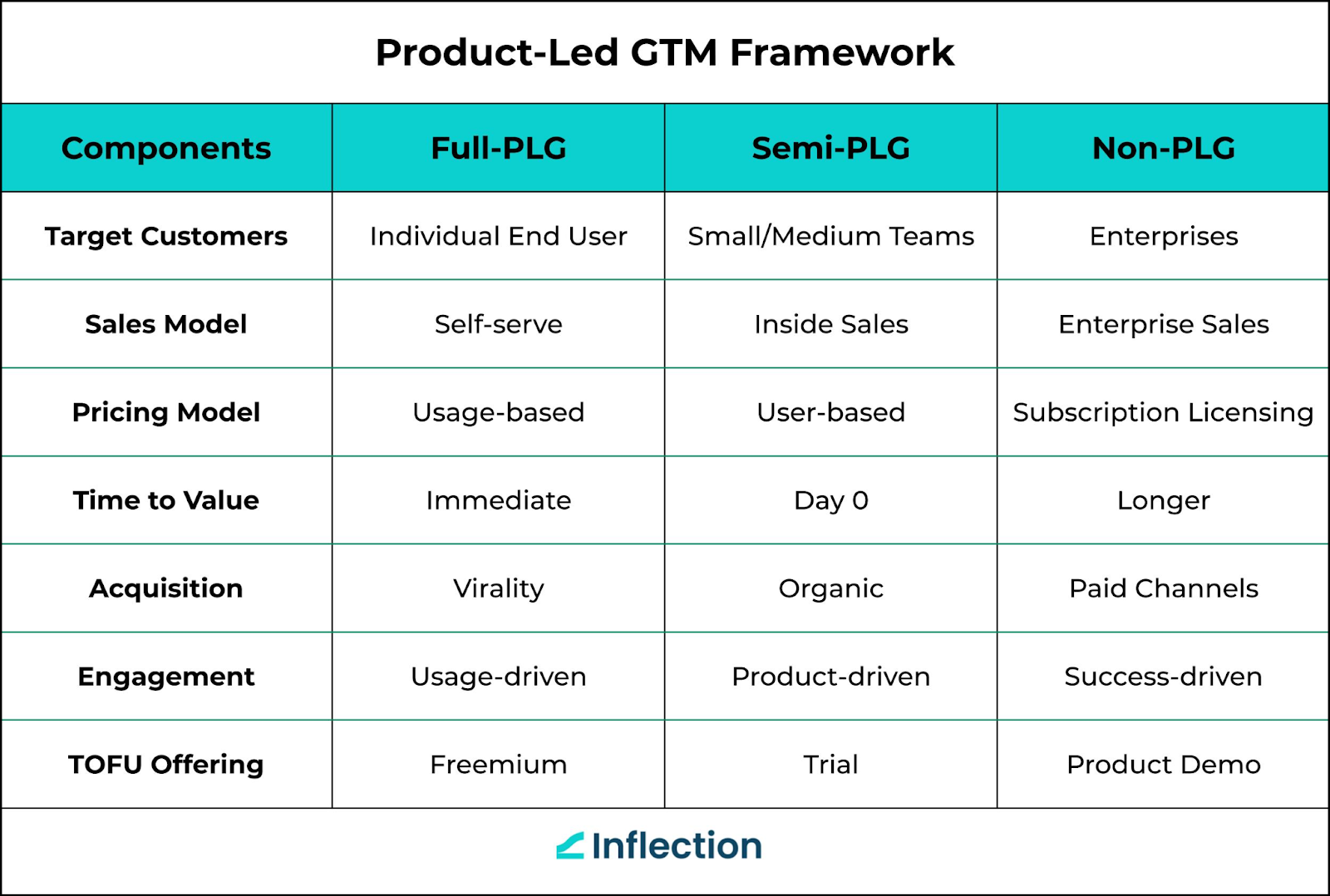 Product-Led GTM Framework

| Components | Full-PLG | Semi-PLG | Non-PLG |
|---|---|---|---|
| Target Customers | Individual End User | Small/Medium Teams | Enterprises |
| Sales Model | Self-serve | Inside Sales | Enterprise Sales |
| Pricing Model | Usage-based | User-based | Subscription Licensing |
| Time to Value | Immediate | Day 0 | Longer |
| Acquisition | Virality | Organic | Paid Channels |
| Engagement | Usage-driven | Product-driven | Success-driven |
| TOFU Offering | Freemium | Trial | Product Demo |

Inflection